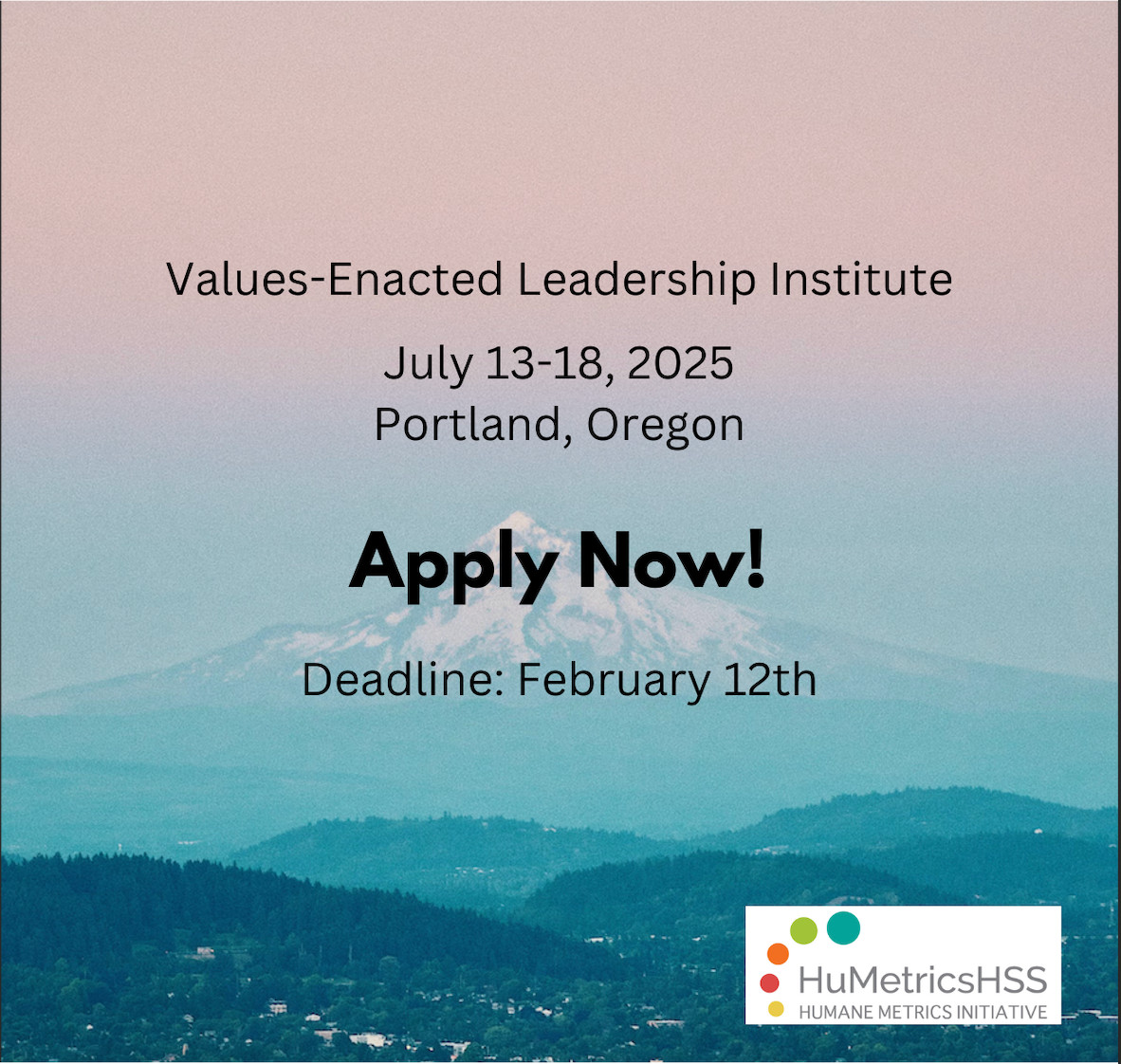 Values-Enacted Leadership Institute

July 13-18, 2025
Portland, Oregon

Apply Now!

Deadline: February 12th

HuMetricsHSS
HUMANE METRICS INITIATIVE